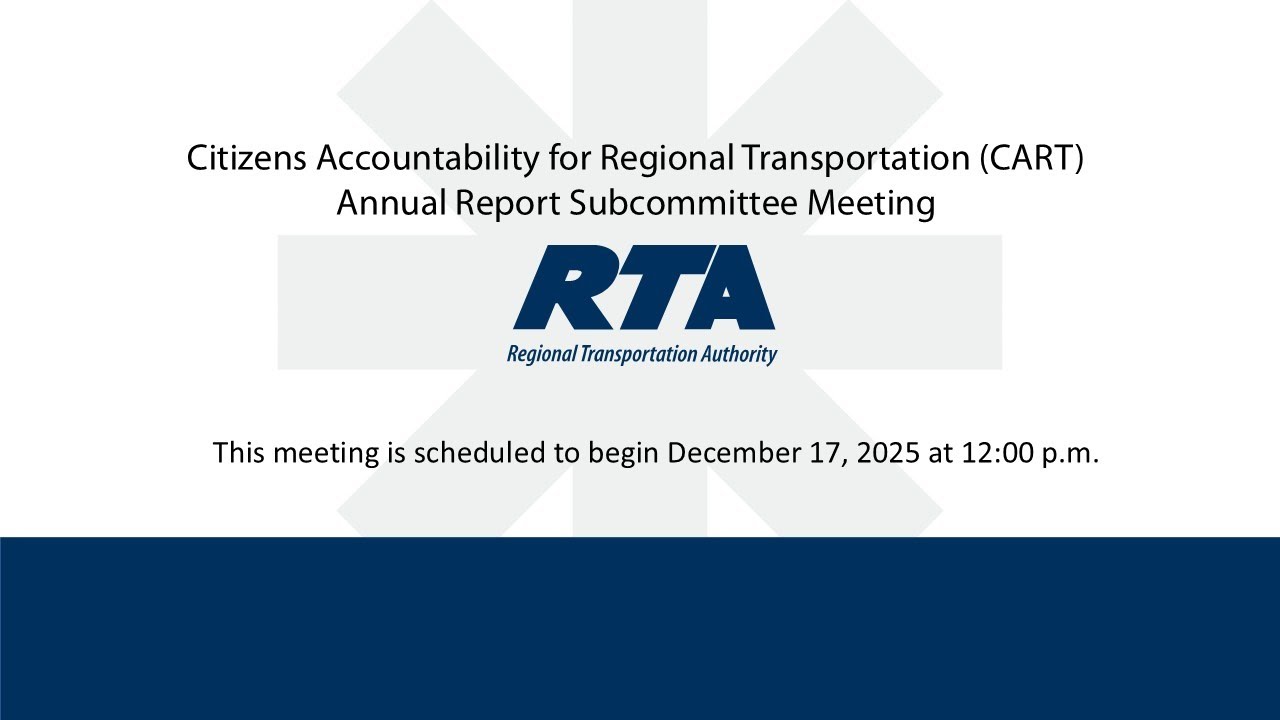 Citizens Accountability for Regional Transportation (CART)
Annual Report Subcommittee Meeting

RTA
Regional Transportation Authority

This meeting is scheduled to begin December 17, 2025 at 12:00 p.m.